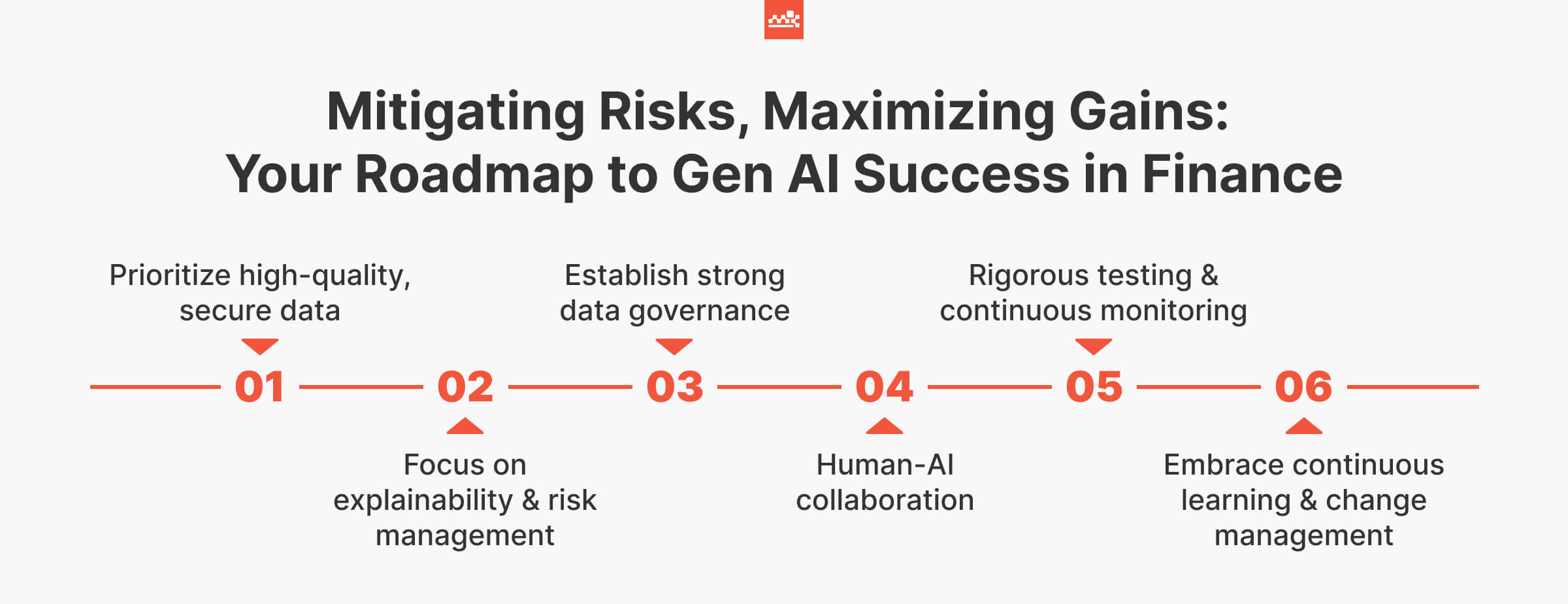 Mitigating Risks, Maximizing Gains:
Your Roadmap to Gen AI Success in Finance

Prioritize high-quality, secure data

01

02

Focus on explainability & risk management

Establish strong data governance

03

04

Human-AI collaboration

Rigorous testing & continuous monitoring

05

06

Embrace continuous learning & change management